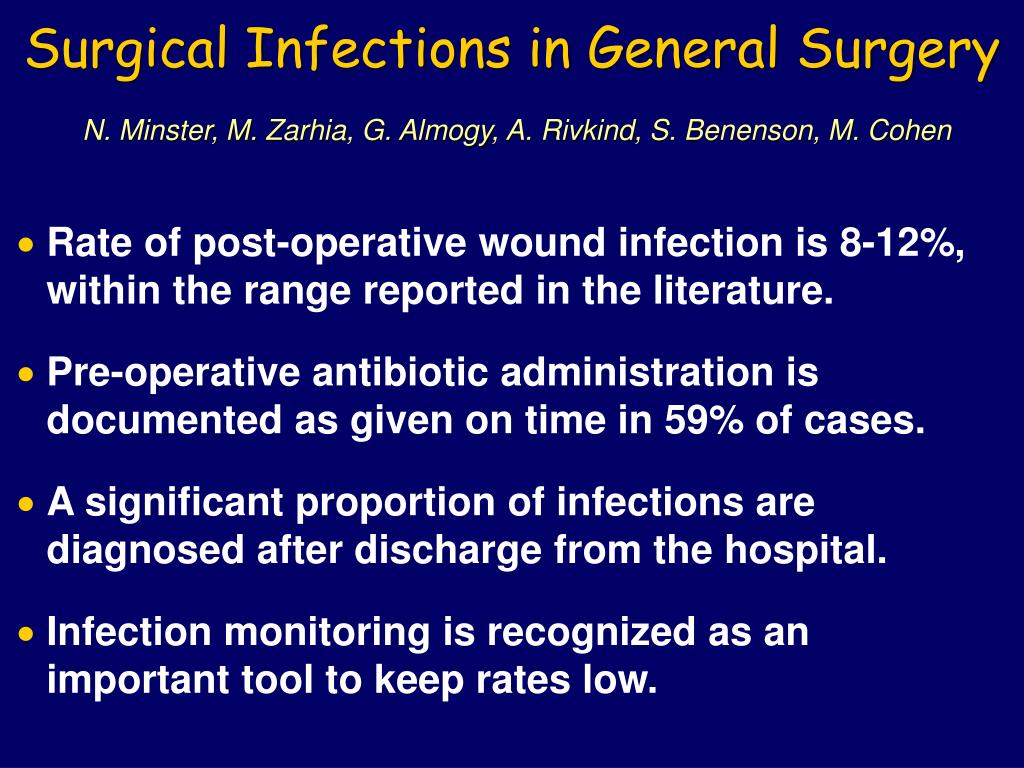 Surgical Infections in General Surgery

N. Minster, M. Zarhia, G. Almogy, A. Rivkind, S. Benenson, M. Cohen

• Rate of post-operative wound infection is 8-12%, within the range reported in the literature.

• Pre-operative antibiotic administration is documented as given on time in 59% of cases.

• A significant proportion of infections are diagnosed after discharge from the hospital.

• Infection monitoring is recognized as an important tool to keep rates low.